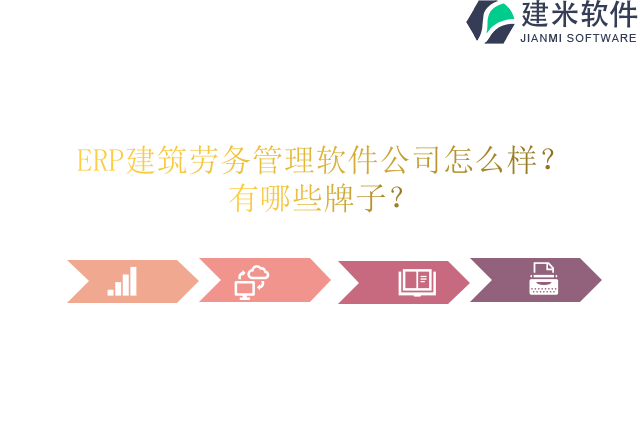 建米软件
JIANMI SOFTWARE

ERP建筑劳务管理软件公司怎么样？有哪些牌子？